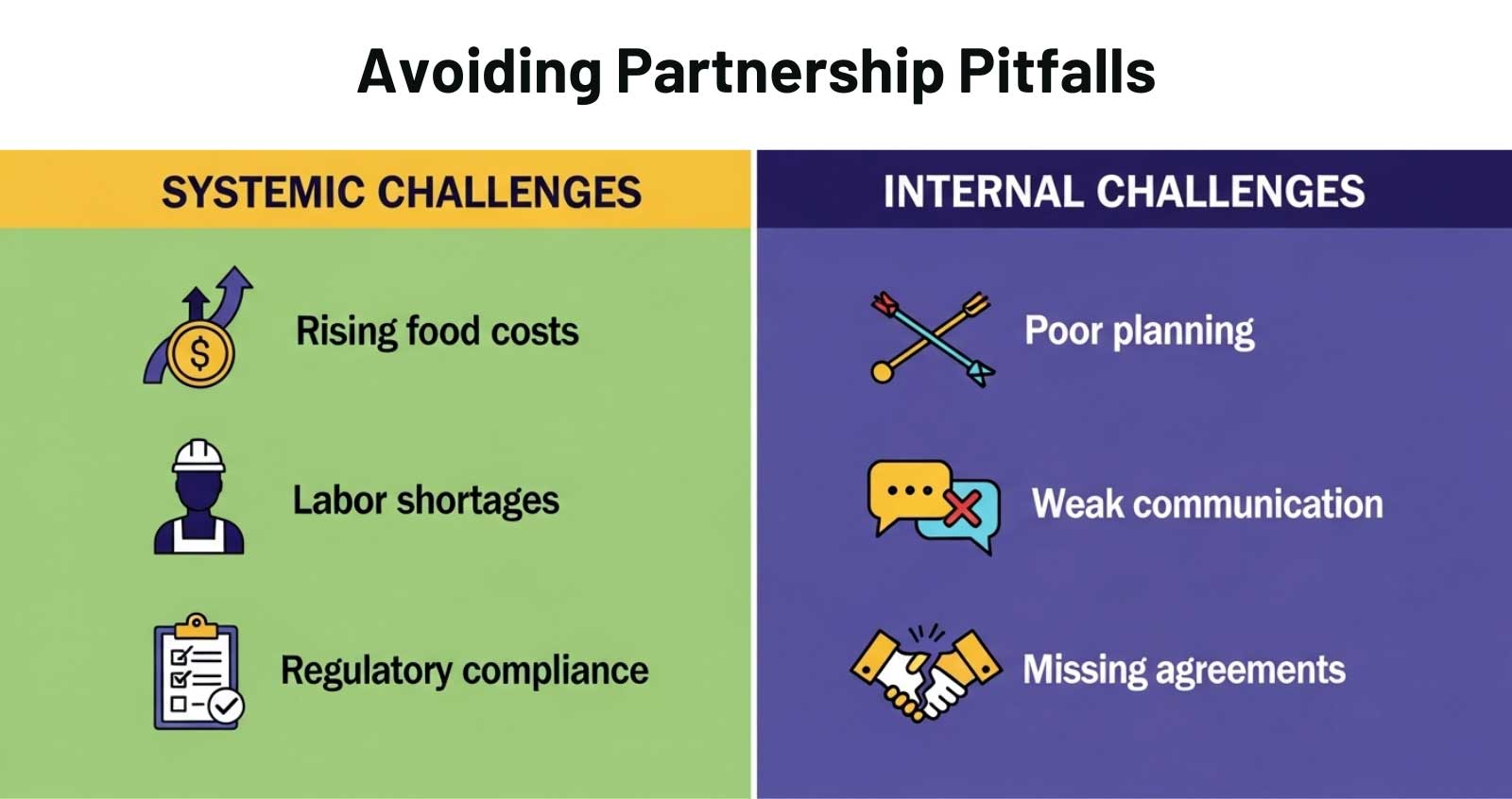 Avoiding Partnership Pitfalls

SYSTEMIC CHALLENGES

$

Rising food costs

Labor shortages

Regulatory compliance

INTERNAL CHALLENGES

Poor planning

Weak communication

Missing agreements